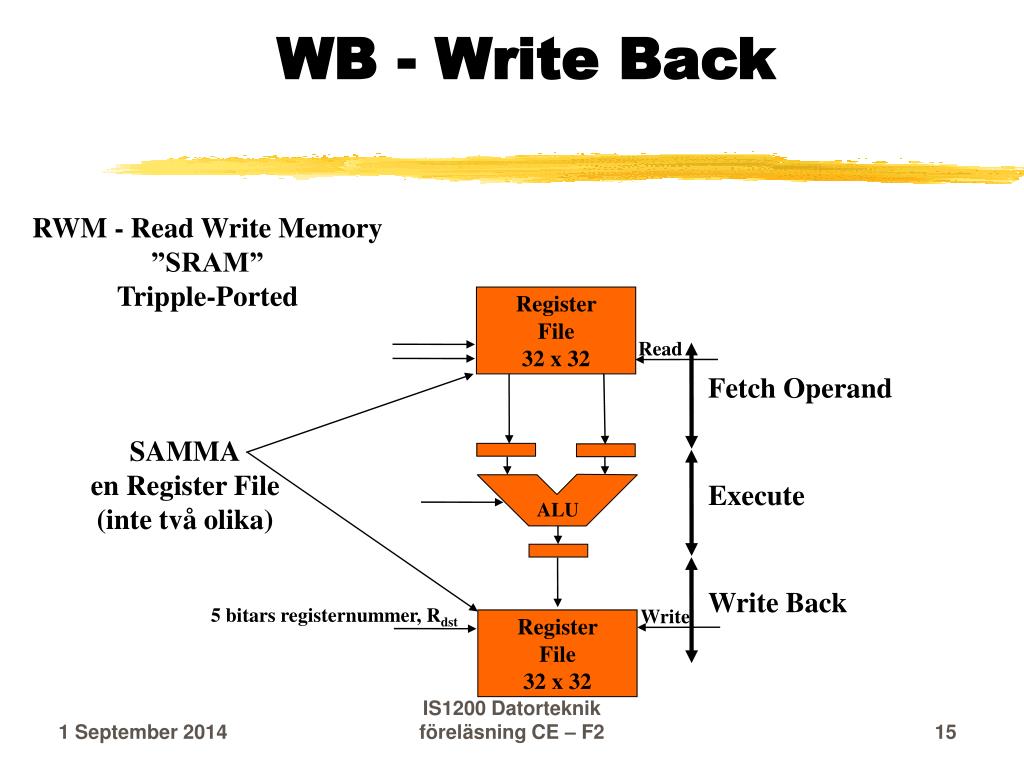 WB - Write Back

RWM - Read Write Memory
”SRAM”
Tripple-Ported

Register
File
32 x 32

Read

Fetch Operand

SAMMA
en Register File
(inte två olika)

ALU

Execute

Write Back

5 bitars registernummer, $R_{dst}$

Write

Register
File
32 x 32

1 September 2014

IS1200 Datorteknik
föreläsning CE – F2

15